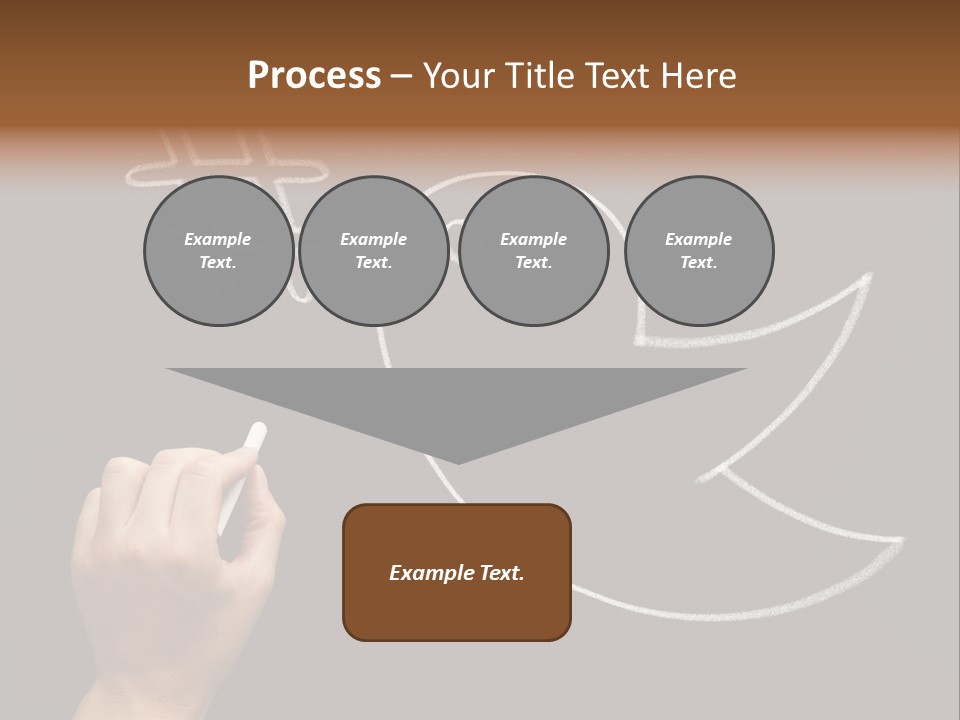 Process – Your Title Text Here

Example Text.

Example Text.

Example Text.

Example Text.

Example Text.